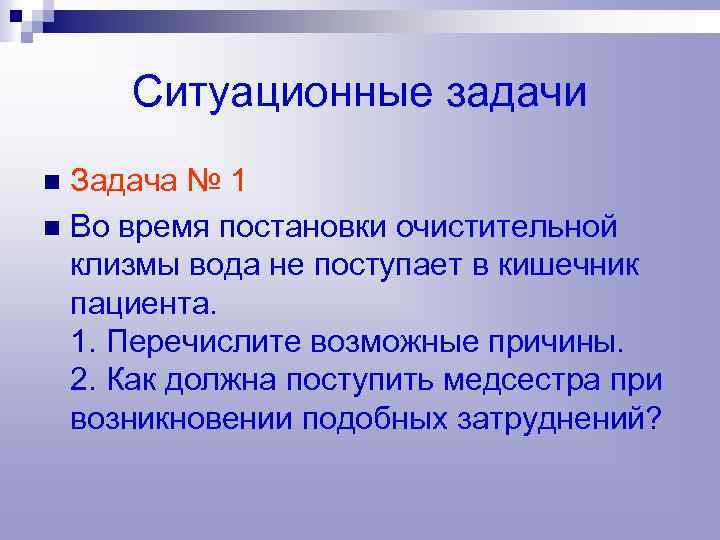 Ситуационные задачи

Задача № 1

Во время постановки очистительной клизмы вода не поступает в кишечник пациента.
1. Перечислите возможные причины.
2. Как должна поступить медсестра при возникновении подобных затруднений?